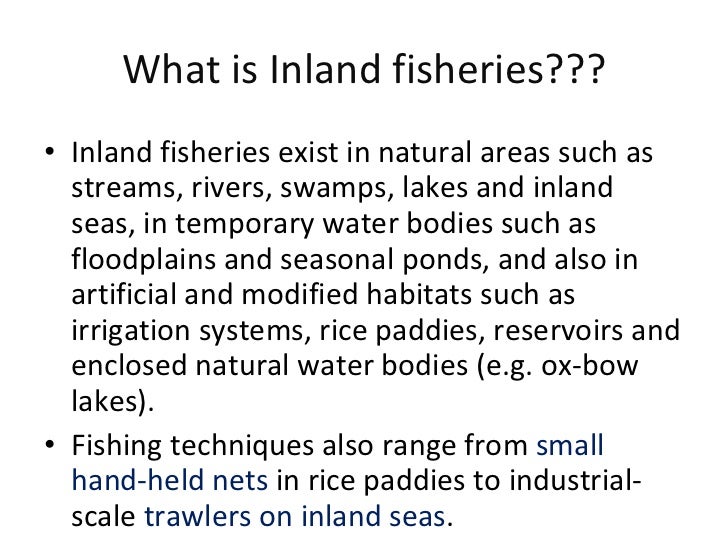 What is Inland fisheries???

• Inland fisheries exist in natural areas such as streams, rivers, swamps, lakes and inland seas, in temporary water bodies such as floodplains and seasonal ponds, and also in artificial and modified habitats such as irrigation systems, rice paddies, reservoirs and enclosed natural water bodies (e.g. ox-bow lakes).

• Fishing techniques also range from small hand-held nets in rice paddies to industrial-scale trawlers on inland seas.